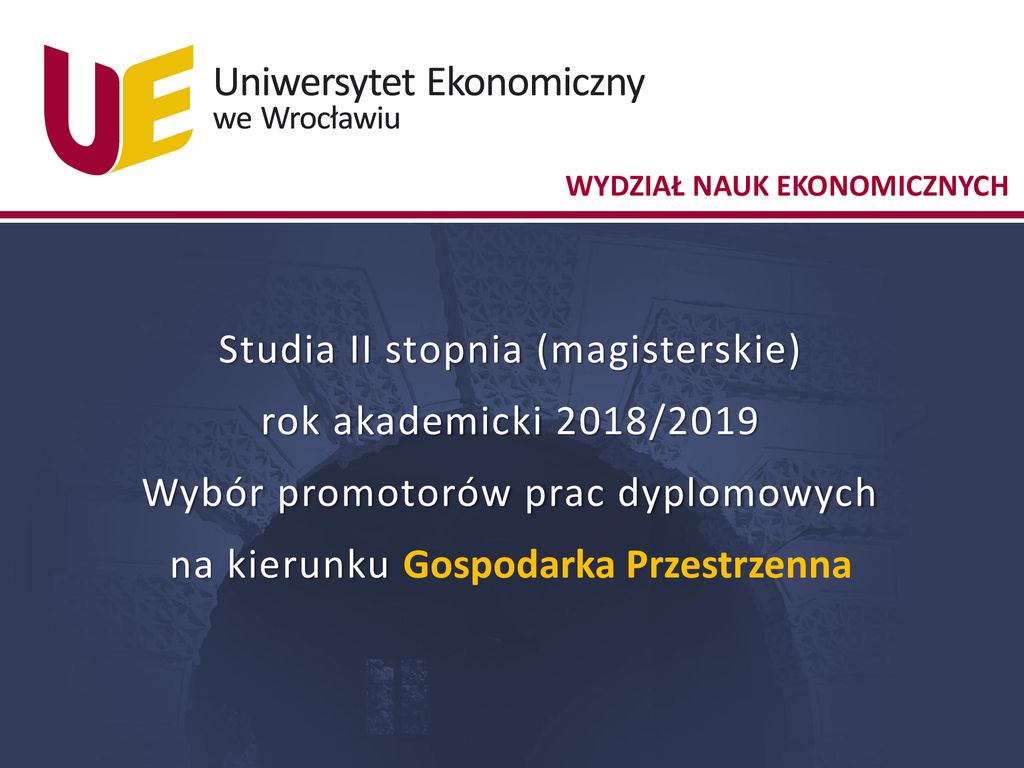 UE

Uniwersytet Ekonomiczny
we Wrocławiu

WYDZIAŁ NAUK EKONOMICZNYCH

Studia II stopnia (magisterskie)
rok akademicki 2018/2019
Wybór promotorów prac dyplomowych
na kierunku Gospodarka Przestrzenna